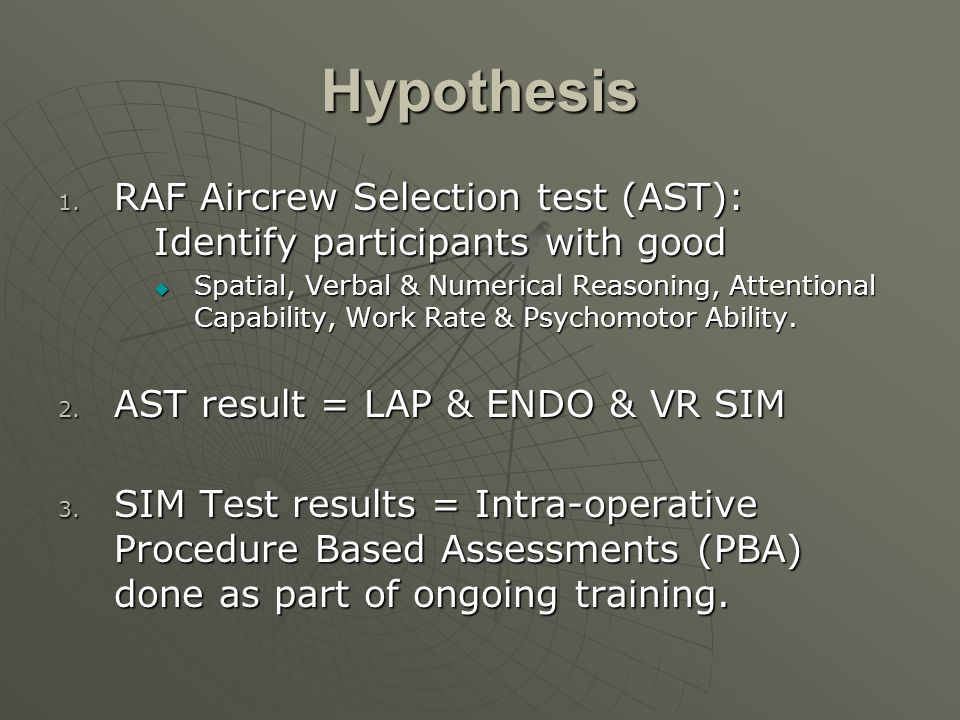 Hypothesis

1. RAF Aircrew Selection test (AST): Identify participants with good

Spatial, Verbal & Numerical Reasoning, Attentional Capability, Work Rate & Psychomotor Ability.

2. AST result = LAP & ENDO & VR SIM

3. SIM Test results = Intra-operative Procedure Based Assessments (PBA) done as part of ongoing training.